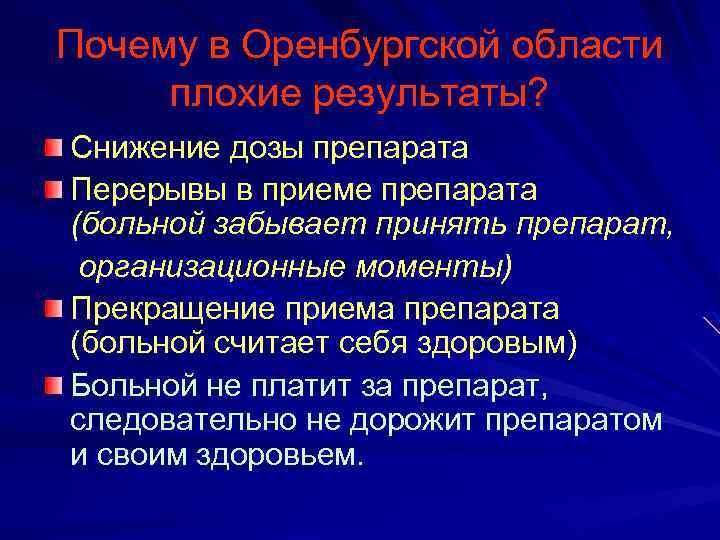 Почему в Оренбургской области плохие результаты?

Снижение дозы препарата

Перерывы в приеме препарата (больной забывает принять препарат, организационные моменты)

Прекращение приема препарата (больной считает себя здоровым)

Больной не платит за препарат, следовательно не дорожит препаратом и своим здоровьем.